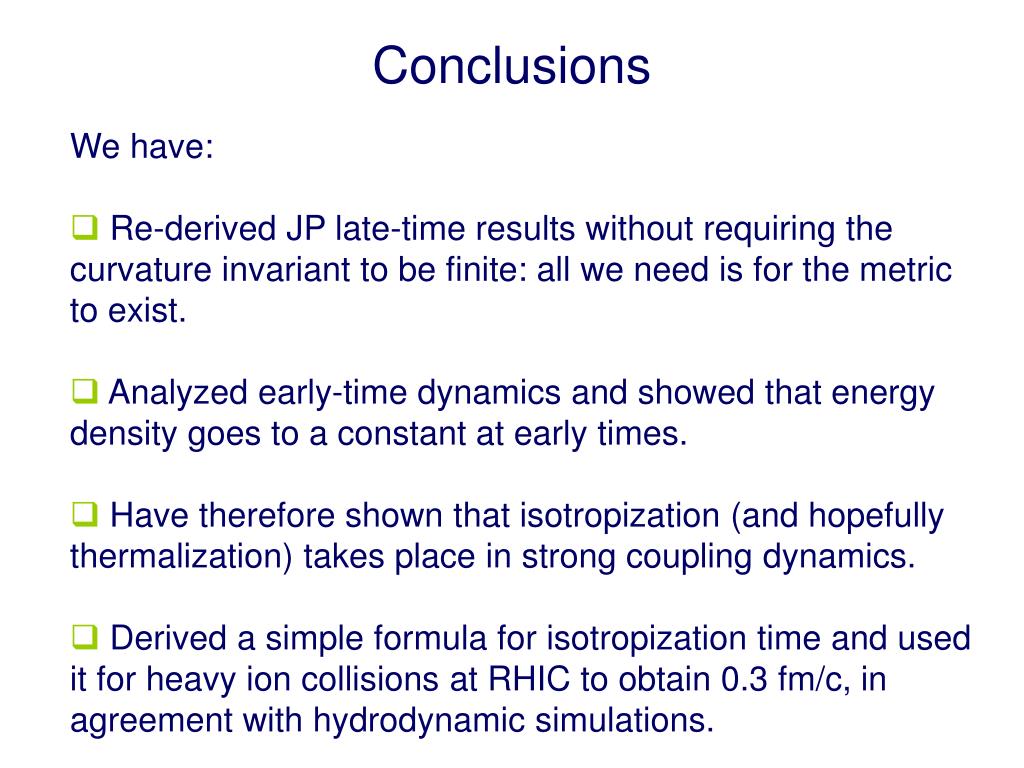 Conclusions

We have:

❑ Re-derived JP late-time results without requiring the curvature invariant to be finite: all we need is for the metric to exist.

❑ Analyzed early-time dynamics and showed that energy density goes to a constant at early times.

❑ Have therefore shown that isotropization (and hopefully thermalization) takes place in strong coupling dynamics.

❑ Derived a simple formula for isotropization time and used it for heavy ion collisions at RHIC to obtain 0.3 fm/c, in agreement with hydrodynamic simulations.